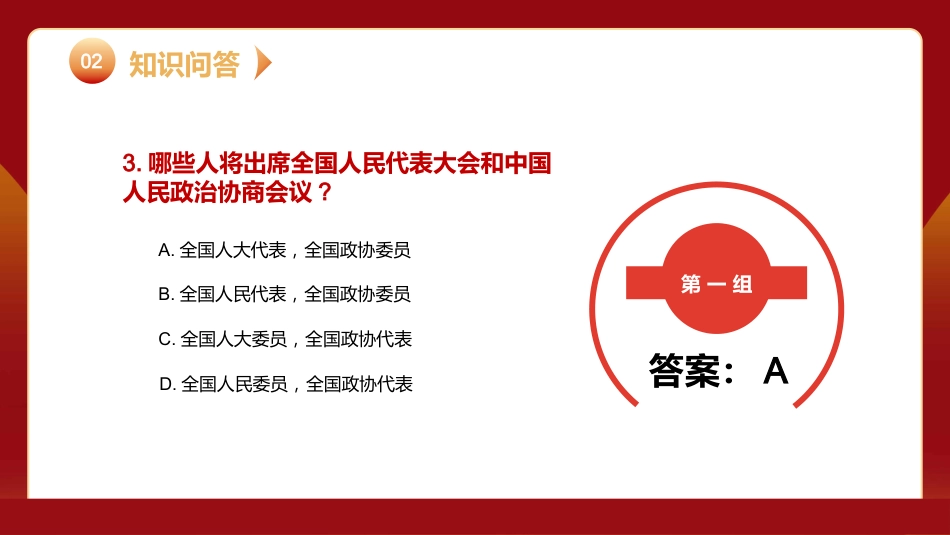 02 知识问答

3. 哪些人将出席全国人民代表大会和中国人民政治协商会议？

A. 全国人大代表，全国政协委员

B. 全国人民代表，全国政协委员

C. 全国人大委员，全国政协代表

D. 全国人民委员，全国政协代表

第一组

答案： A